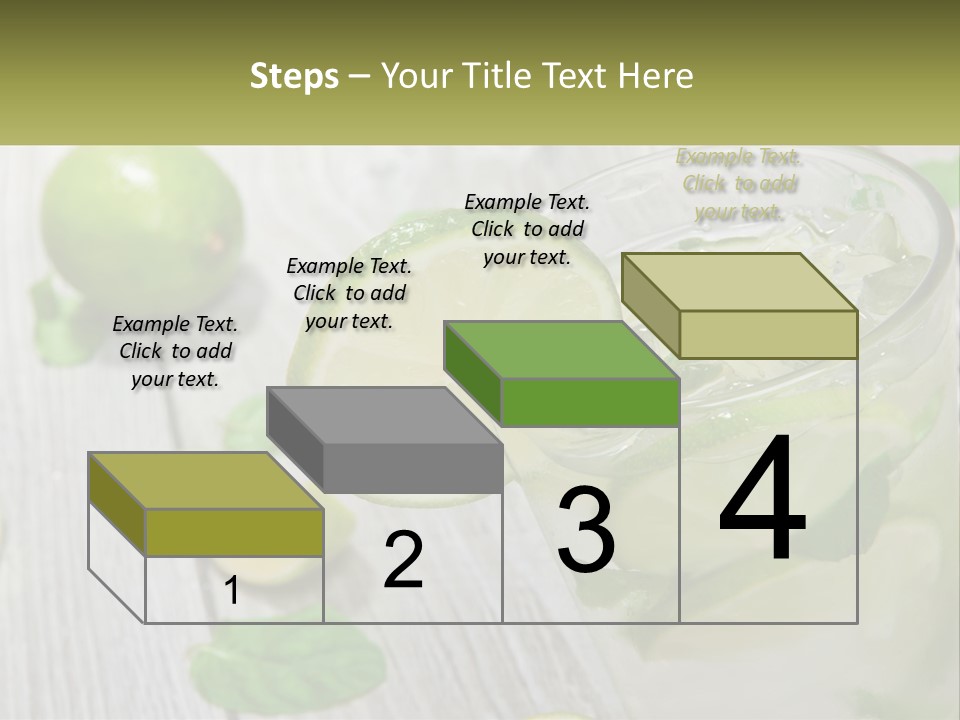 Steps – Your Title Text Here

Example Text. Click to add your text.

Example Text. Click to add your text.

Example Text. Click to add your text.

Example Text. Click to add your text.

1

2

3

4